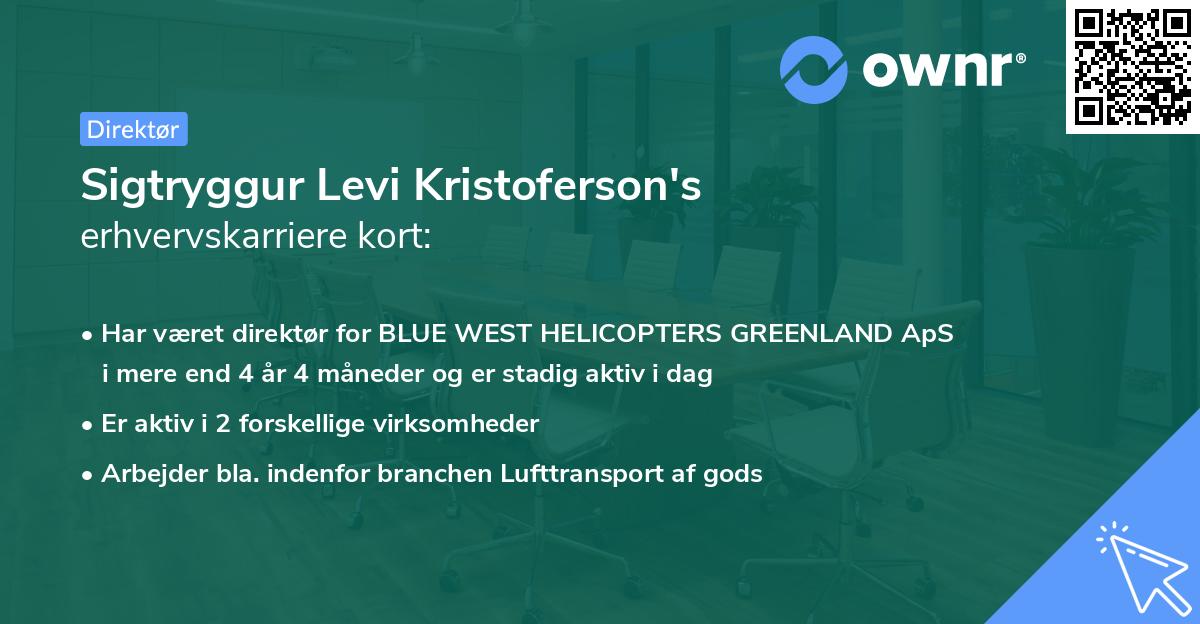 ownr®

Direktør

Sigtryggur Levi Kristoferson's
erhvervskarriere kort:

• Har været direktør for BLUE WEST HELICOPTERS GREENLAND ApS i mere end 4 år 4 måneder og er stadig aktiv i dag
• Er aktiv i 2 forskellige virksomheder
• Arbejder bla. indenfor branchen Lufttransport af gods